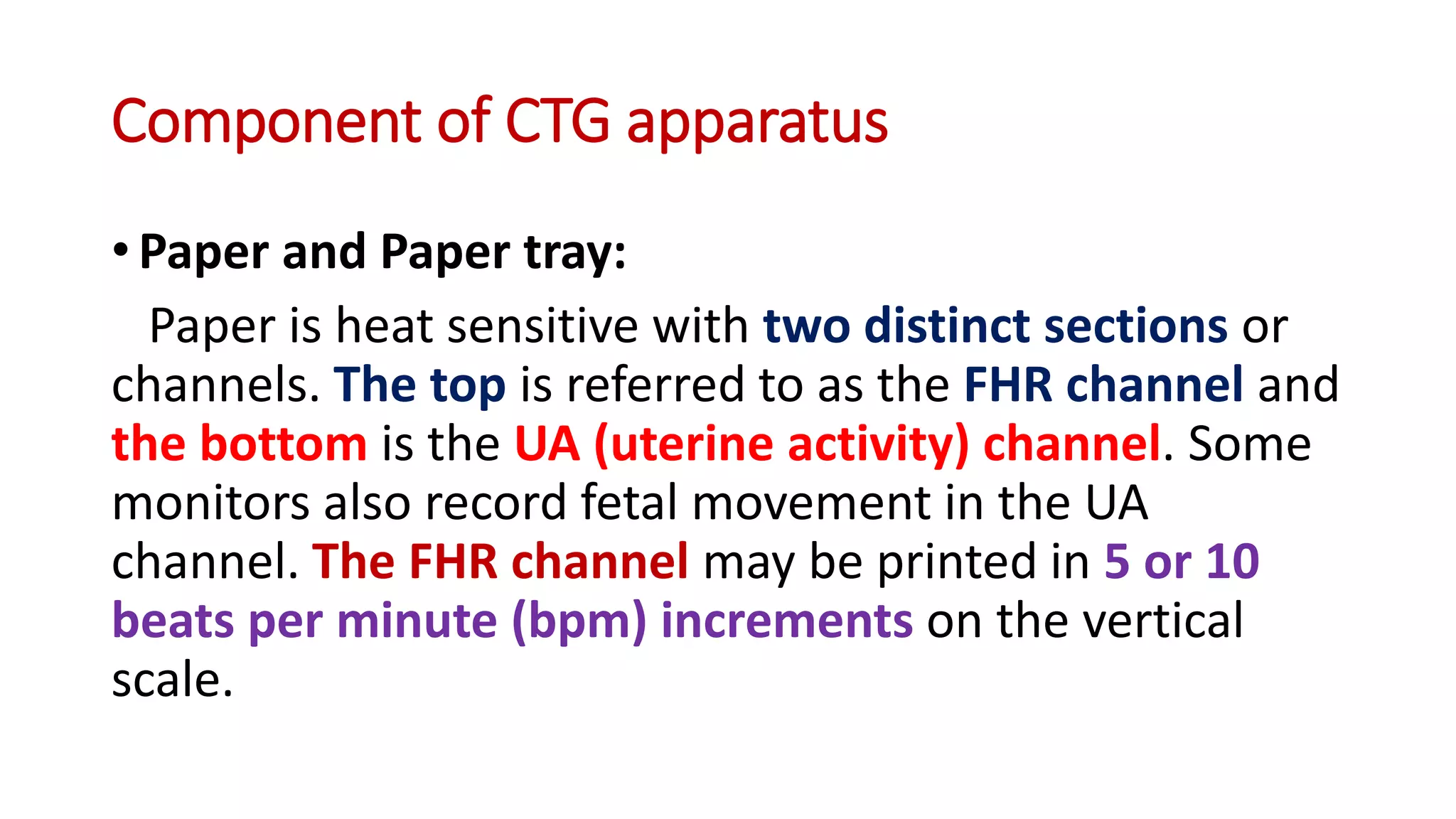 Component of CTG apparatus

• Paper and Paper tray:

Paper is heat sensitive with two distinct sections or channels. The top is referred to as the FHR channel and the bottom is the UA (uterine activity) channel. Some monitors also record fetal movement in the UA channel. The FHR channel may be printed in 5 or 10 beats per minute (bpm) increments on the vertical scale.